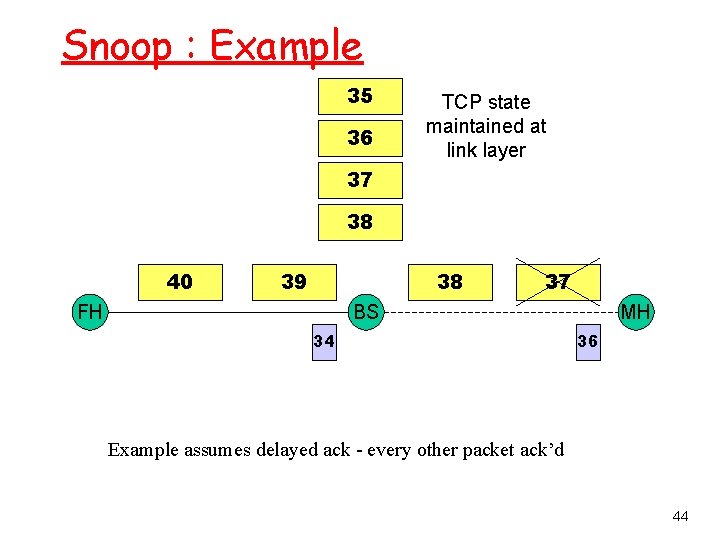 Snoop : Example

35

36

37

38

TCP state maintained at link layer

40

39

38

37

FH

BS

MH

34

36

Example assumes delayed ack - every other packet ack'd

44